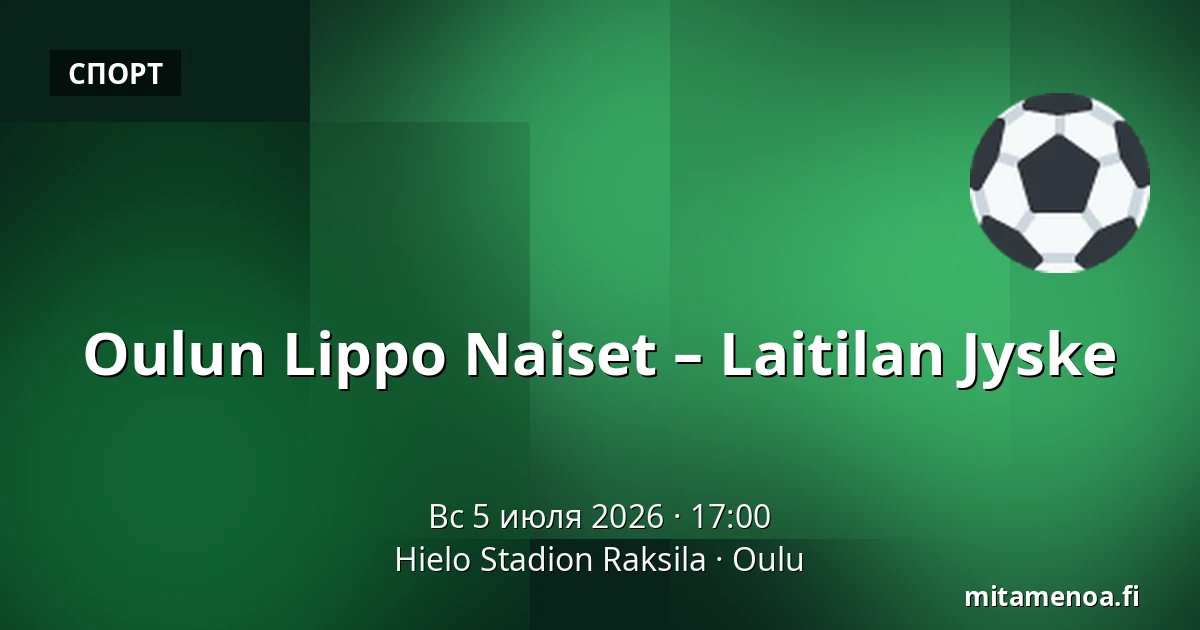 СПОРТ

Oulun Lippo Naiset – Laitilan Jyske

Вс 5 июля 2026 · 17:00
Hielo Stadion Raksila · Oulu

mitamenoa.fi